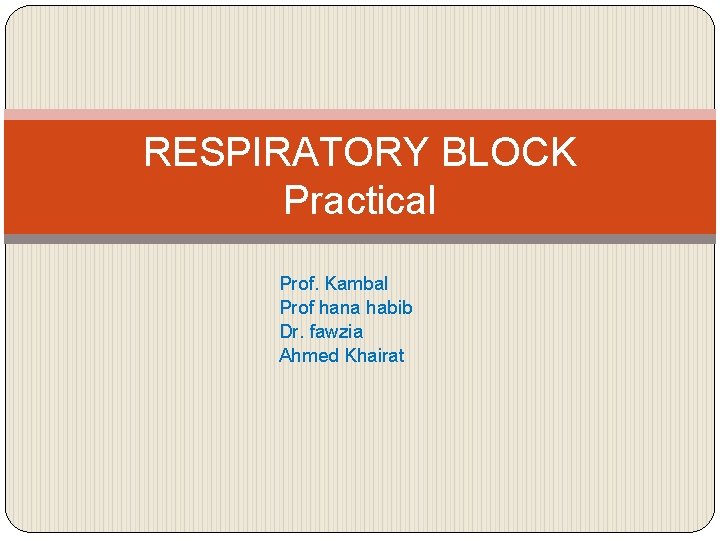 RESPIRATORY BLOCK
Practical

Prof. Kambal
Prof hana habib
Dr. fawzia
Ahmed Khairat